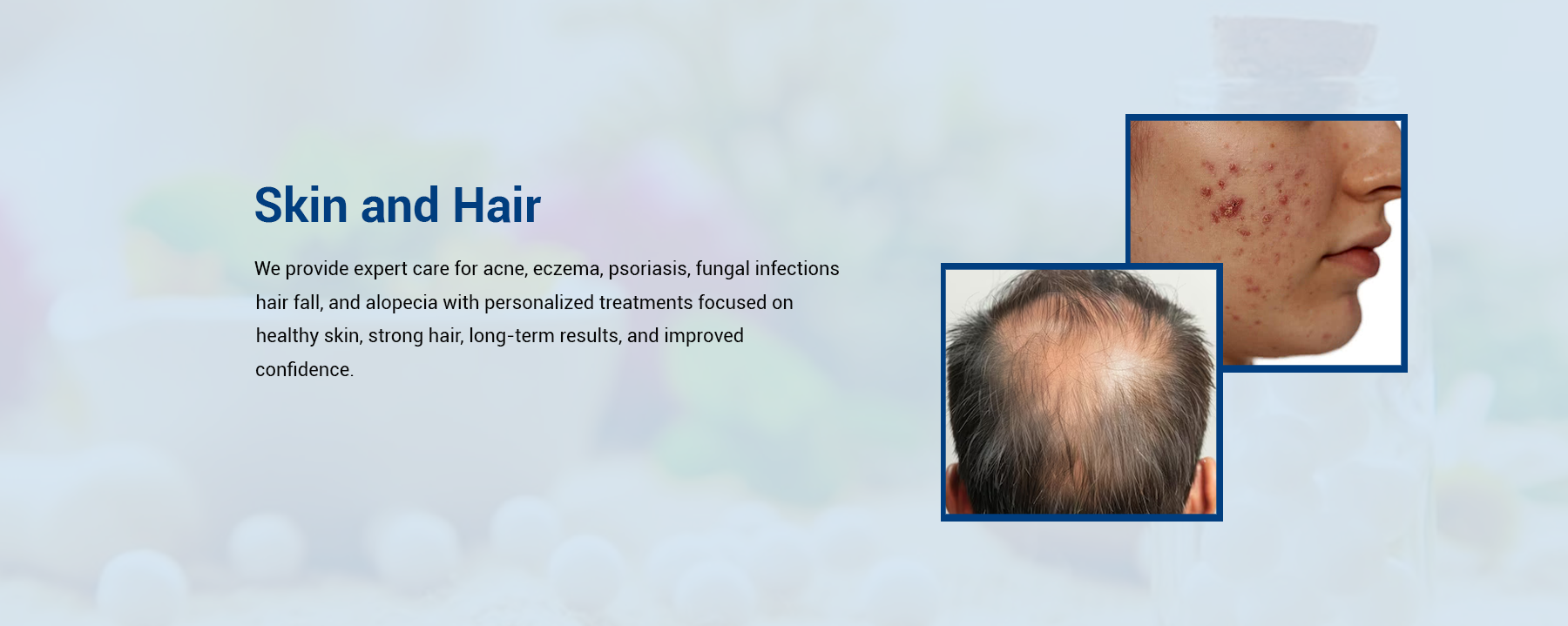 Skin and Hair

We provide expert care for acne, eczema, psoriasis, fungal infections hair fall, and alopecia with personalized treatments focused on healthy skin, strong hair, long-term results, and improved confidence.